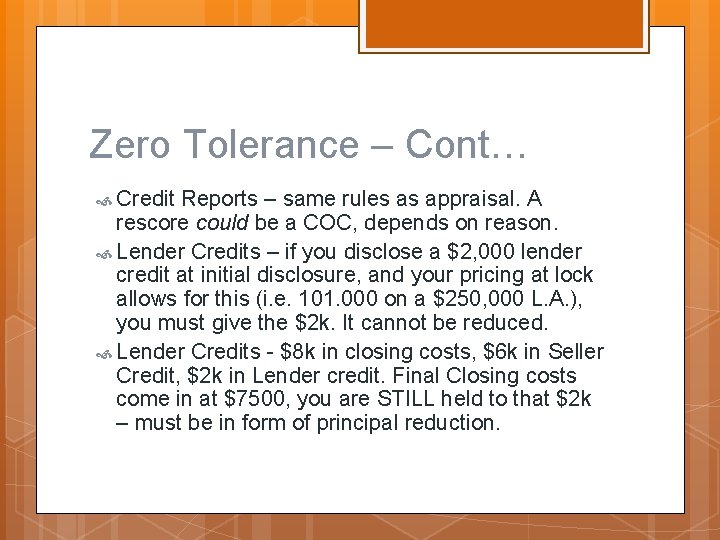 Zero Tolerance – Cont…

Credit Reports – same rules as appraisal. A rescore could be a COC, depends on reason.

Lender Credits – if you disclose a \$2,000 lender credit at initial disclosure, and your pricing at lock allows for this (i.e. 101.000 on a \$250,000 L.A.), you must give the \$2k. It cannot be reduced.

Lender Credits - \$8k in closing costs, \$6k in Seller Credit, \$2k in Lender credit. Final Closing costs come in at \$7500, you are STILL held to that \$2k – must be in form of principal reduction.